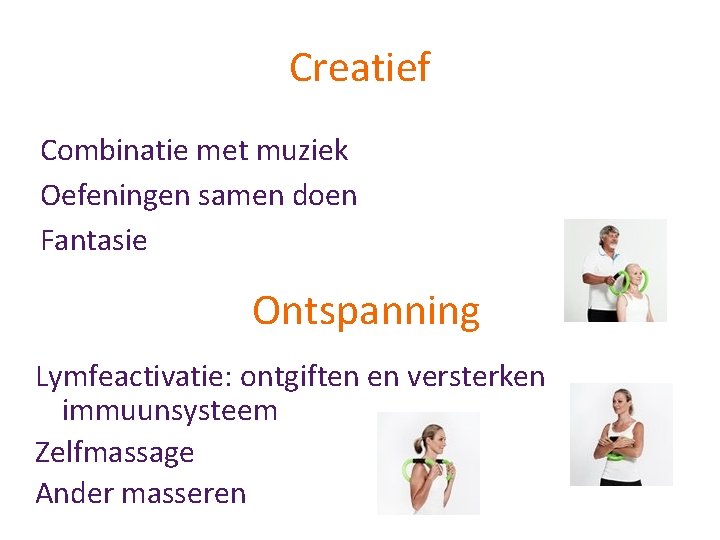 Creatief

Combinatie met muziek

Oefeningen samen doen

Fantasie

Ontspanning

Lymfeactivatie: ontgiften en versterken immuunsysteem

Zelfmassage

Ander masseren